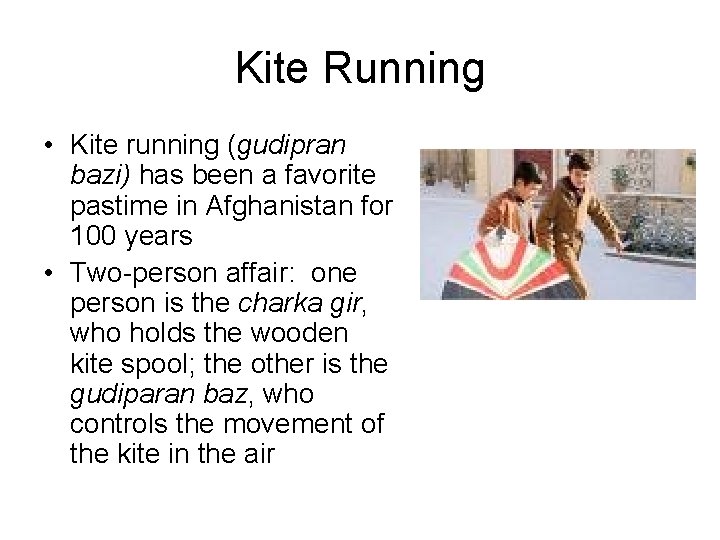 Kite Running

• Kite running (gudipran bazi) has been a favorite pastime in Afghanistan for 100 years

• Two-person affair: one person is the charka gir, who holds the wooden kite spool; the other is the gudiparan baz, who controls the movement of the kite in the air